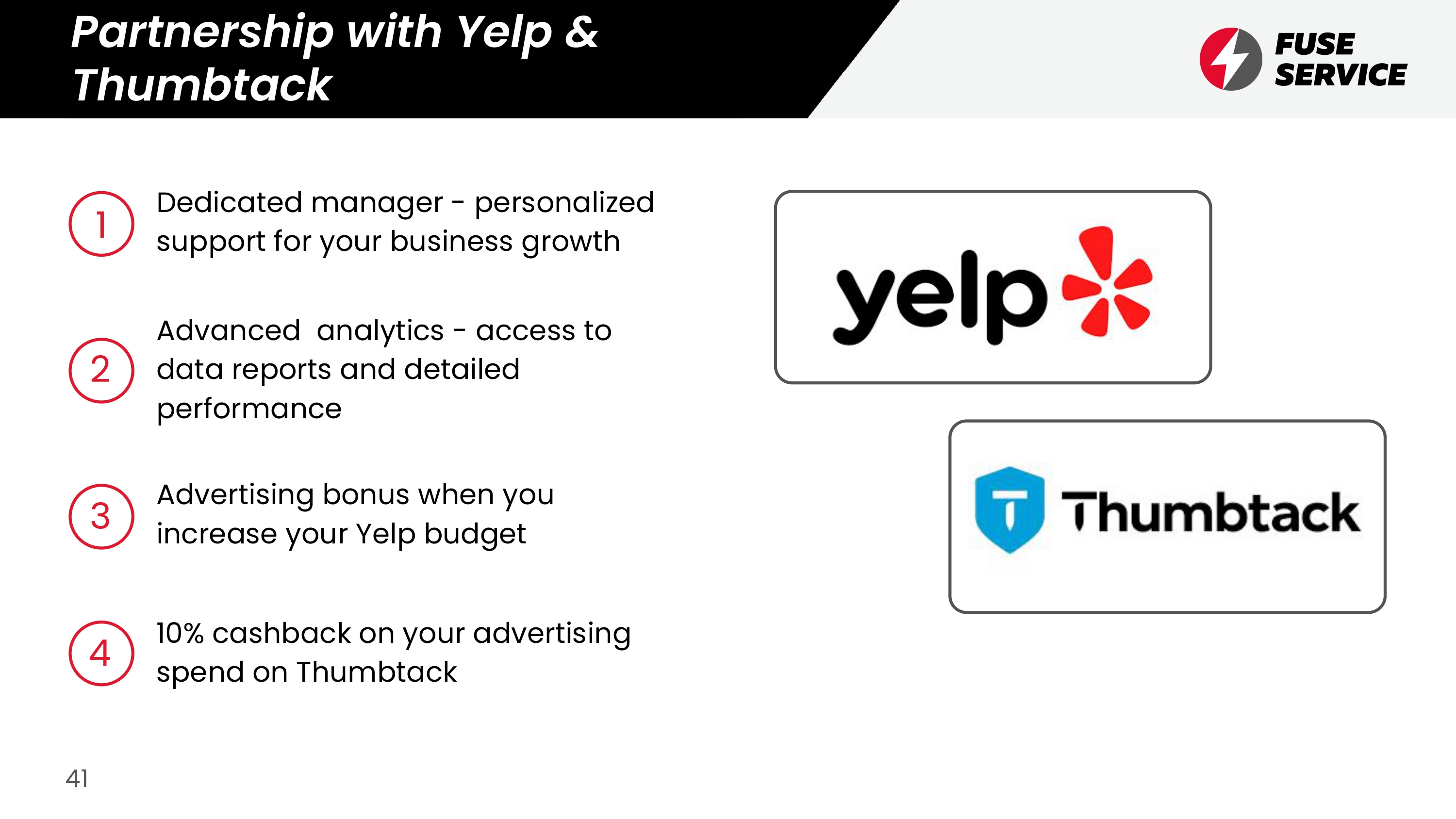 Partnership with Yelp & Thumbtack

FUSE SERVICE

1 Dedicated manager - personalized support for your business growth

2 Advanced analytics - access to data reports and detailed performance

3 Advertising bonus when you increase your Yelp budget

4 10% cashback on your advertising spend on Thumbtack

yelp

Thumbtack

41